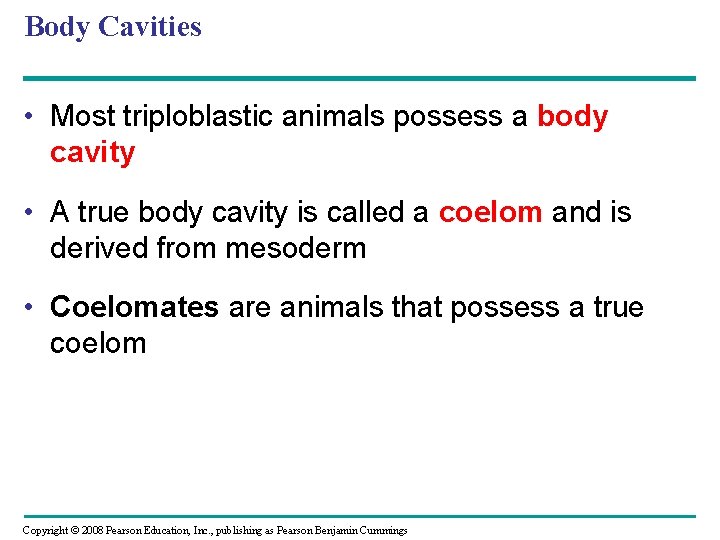 Body Cavities

• Most triploblastic animals possess a body cavity

• A true body cavity is called a coelom and is derived from mesoderm

• Coelomates are animals that possess a true coelom

Copyright © 2008 Pearson Education, Inc., publishing as Pearson Benjamin Cummings